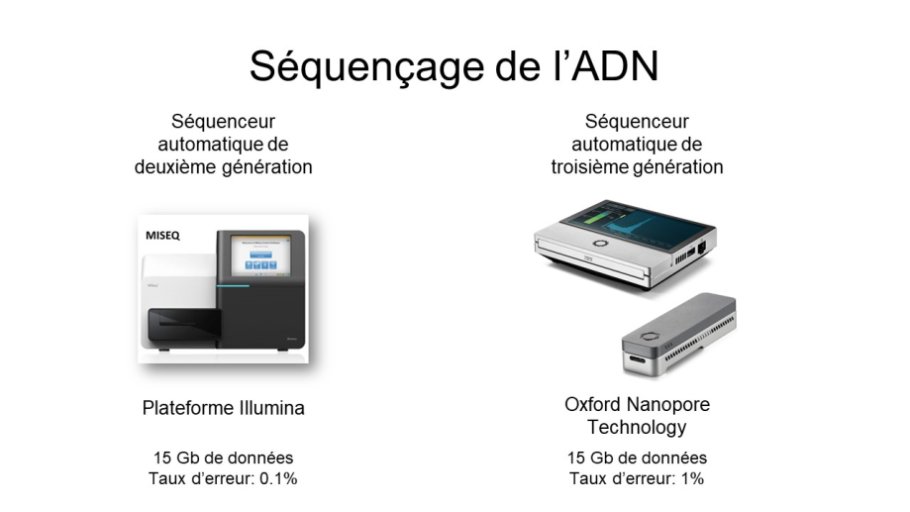 Séquençage de l'ADN

Séquenceur automatique de deuxième génération

MISEQ

Plateforme Illumina

15 Gb de données
Taux d'erreur: 0.1%

Séquenceur automatique de troisième génération

Oxford Nanopore Technology

15 Gb de données
Taux d'erreur: 1%